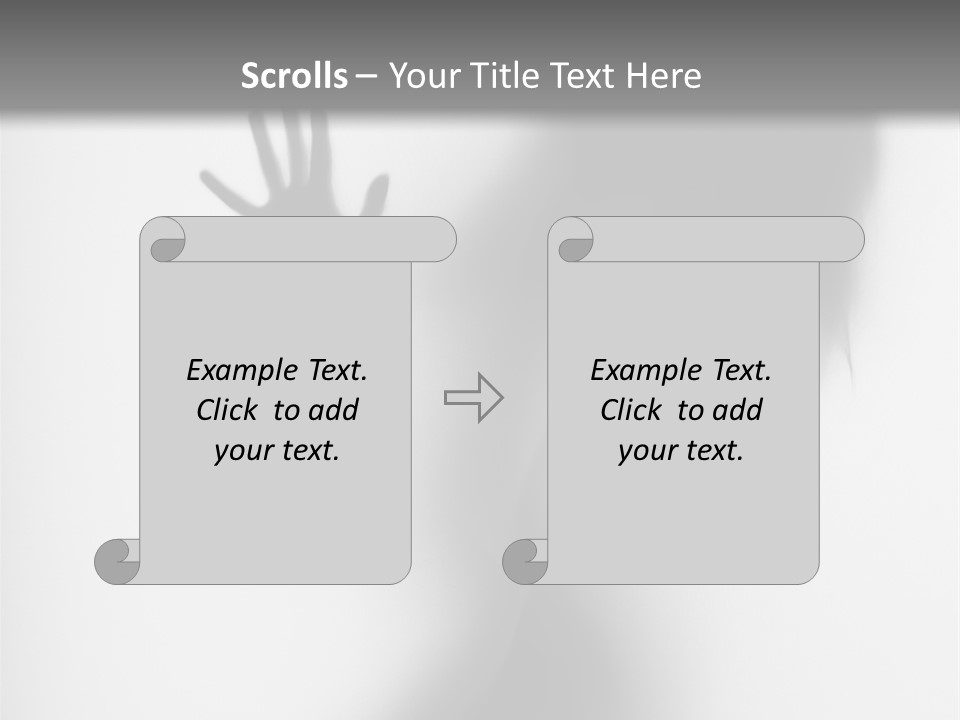 Scrolls – Your Title Text Here

Example Text. Click to add your text.

Example Text. Click to add your text.